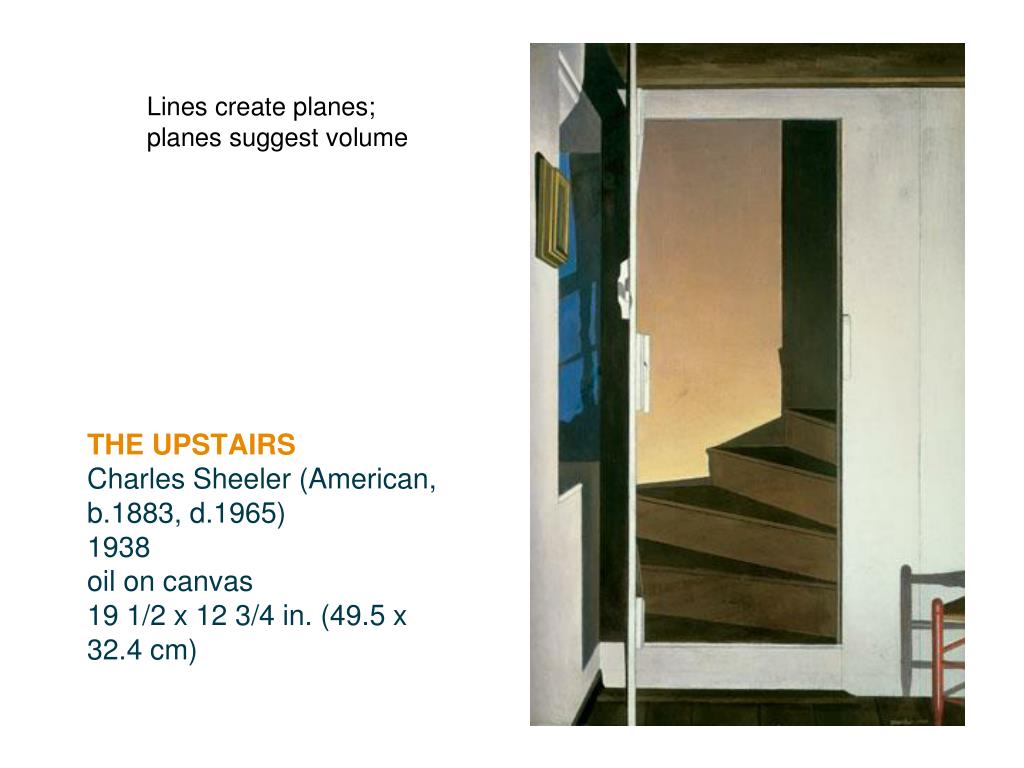 Lines create planes; planes suggest volume

THE UPSTAIRS
Charles Sheeler (American, b.1883, d.1965)
1938
oil on canvas
19 1/2 x 12 3/4 in. (49.5 x 32.4 cm)